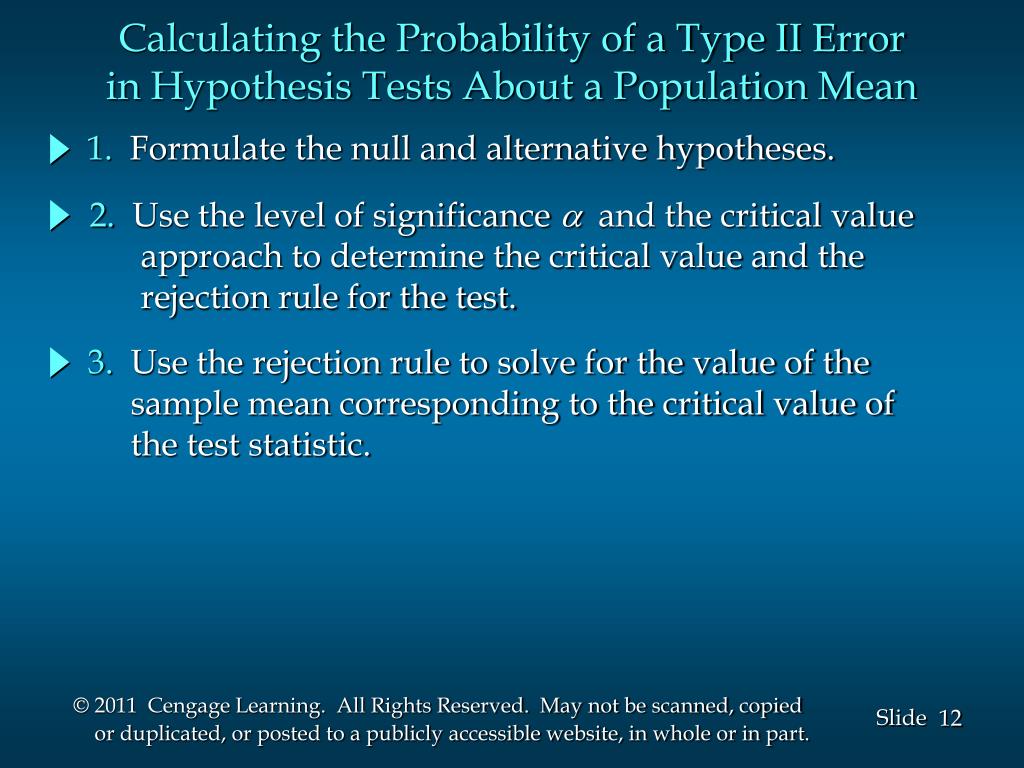 Calculating the Probability of a Type II Error in Hypothesis Tests About a Population Mean

1. Formulate the null and alternative hypotheses.

2. Use the level of significance $\alpha$ and the critical value approach to determine the critical value and the rejection rule for the test.

3. Use the rejection rule to solve for the value of the sample mean corresponding to the critical value of the test statistic.

© 2011 Cengage Learning. All Rights Reserved. May not be scanned, copied or duplicated, or posted to a publicly accessible website, in whole or in part.

Slide 12